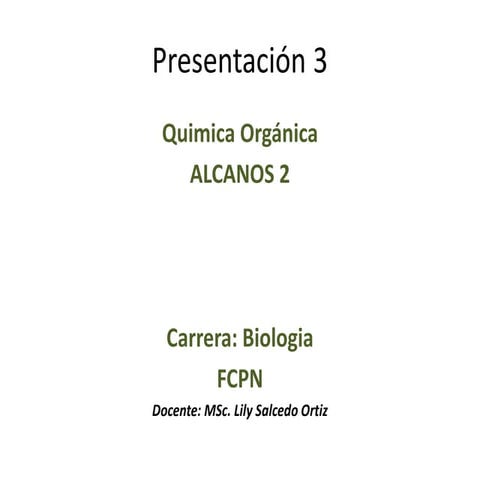 Presentación 3

Quimica Orgánica
ALCANOS 2

Carrera: Biologia
FCPN
Docente: MSc. Lily Salcedo Ortiz